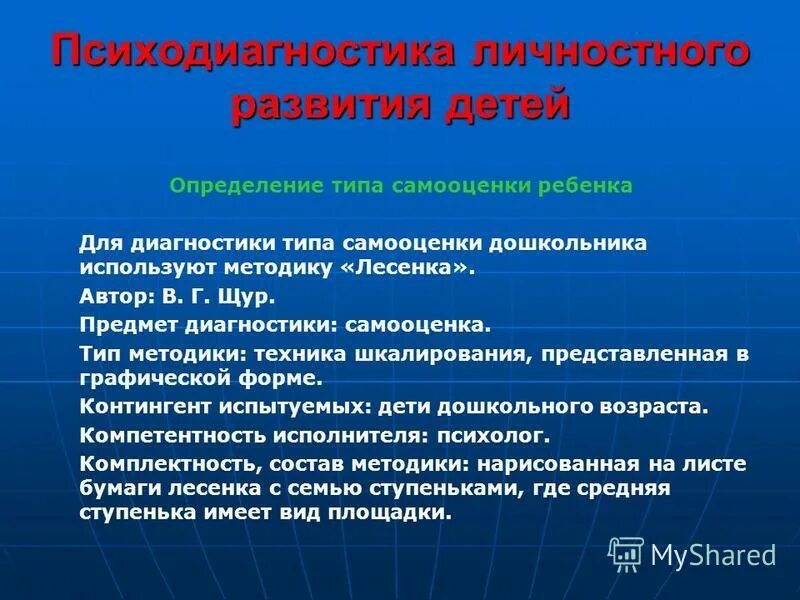 Психодиагностика личностного развития детей

Определение типа самооценки ребенка

Для диагностики типа самооценки дошкольника используют методику «Лесенка».

Автор: В. Г. Щур.

Предмет диагностики: самооценка.

Тип методики: техника шкалирования, представленная в графической форме.

Контингент испытуемых: дети дошкольного возраста.

Компетентность исполнителя: психолог.

Комплектность, состав методики: нарисованная на листе бумаги лесенка с семью ступеньками, где средняя ступенька имеет вид площадки.

MyShared